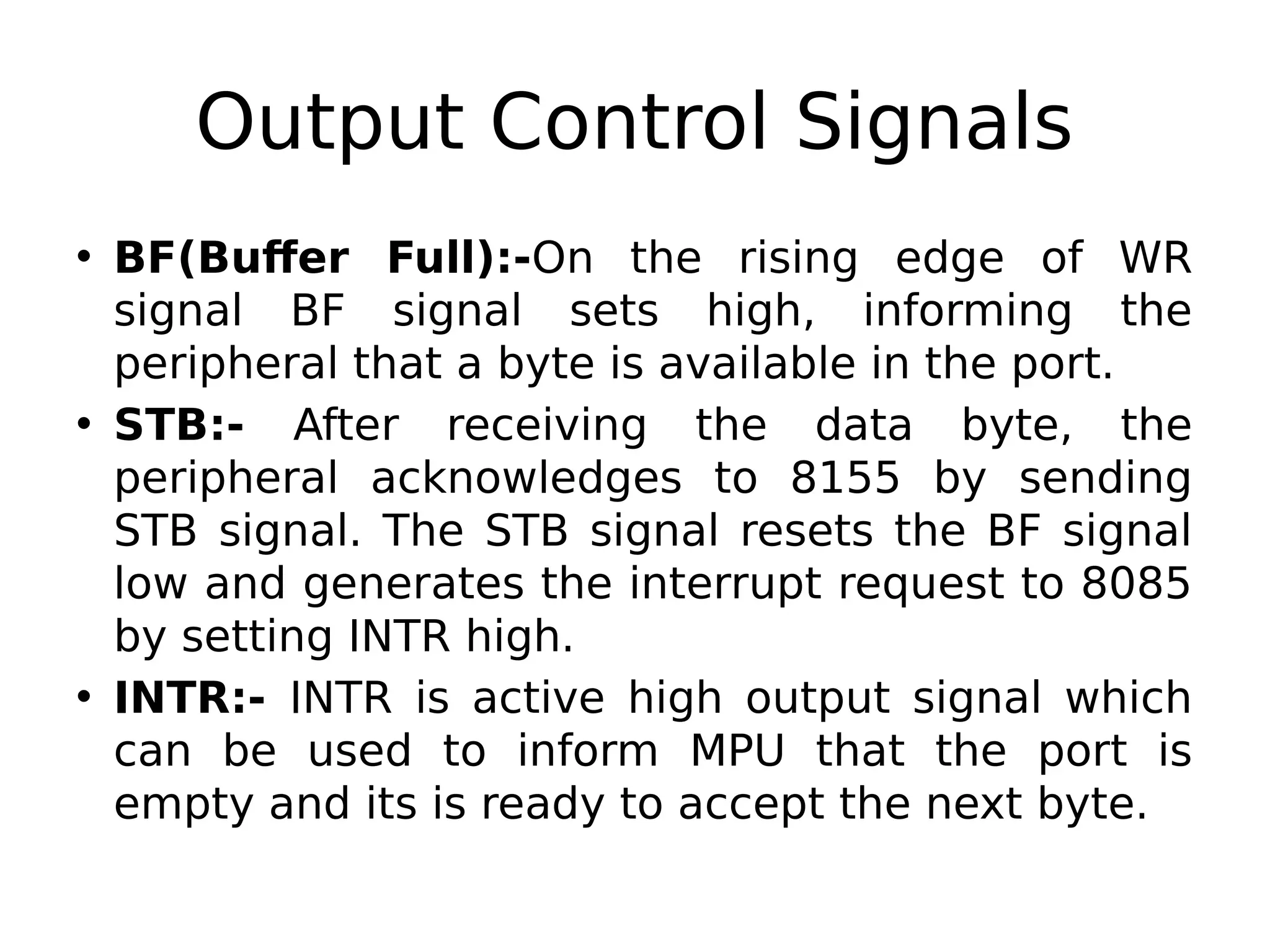 Output Control Signals

• BF(Buffer Full):-On the rising edge of WR signal BF signal sets high, informing the peripheral that a byte is available in the port.
• STB:- After receiving the data byte, the peripheral acknowledges to 8155 by sending STB signal. The STB signal resets the BF signal low and generates the interrupt request to 8085 by setting INTR high.
• INTR:- INTR is active high output signal which can be used to inform MPU that the port is empty and its is ready to accept the next byte.